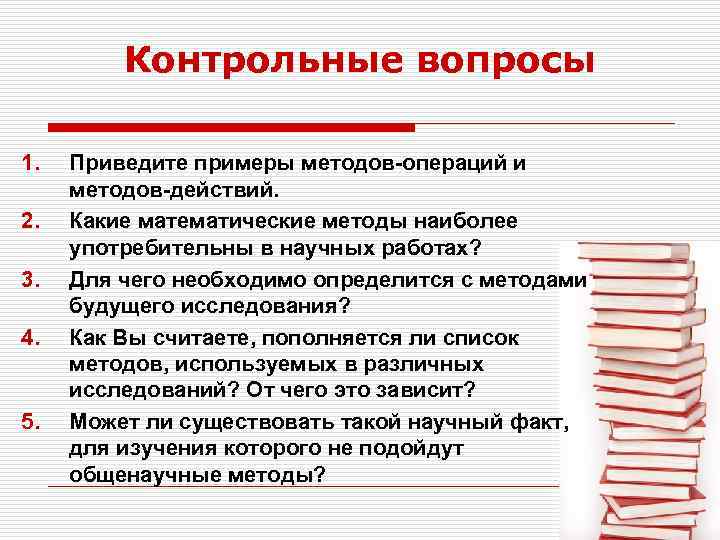 Контрольные вопросы

1. Приведите примеры методов-операций и методов-действий.
2. Какие математические методы наиболее употребительны в научных работах?
3. Для чего необходимо определится с методами будущего исследования?
4. Как Вы считаете, пополняется ли список методов, используемых в различных исследований? От чего это зависит?
5. Может ли существовать такой научный факт, для изучения которого не подойдут общенаучные методы?